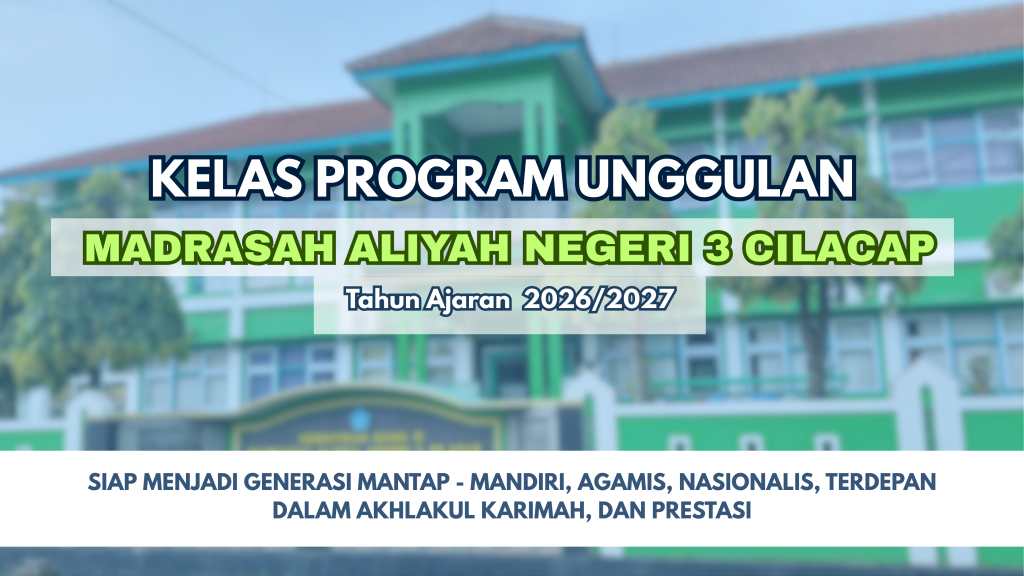 KELAS PROGRAM UNGGULAN

MADRASAH ALIYAH NEGERI 3 CILACAP

Tahun Ajaran 2026/2027

SIAP MENJADI GENERASI MANTAP - MANDIRI, AGAMIS, NASIONALIS, TERDEPAN DALAM AKHLAKUL KARIMAH, DAN PRESTASI